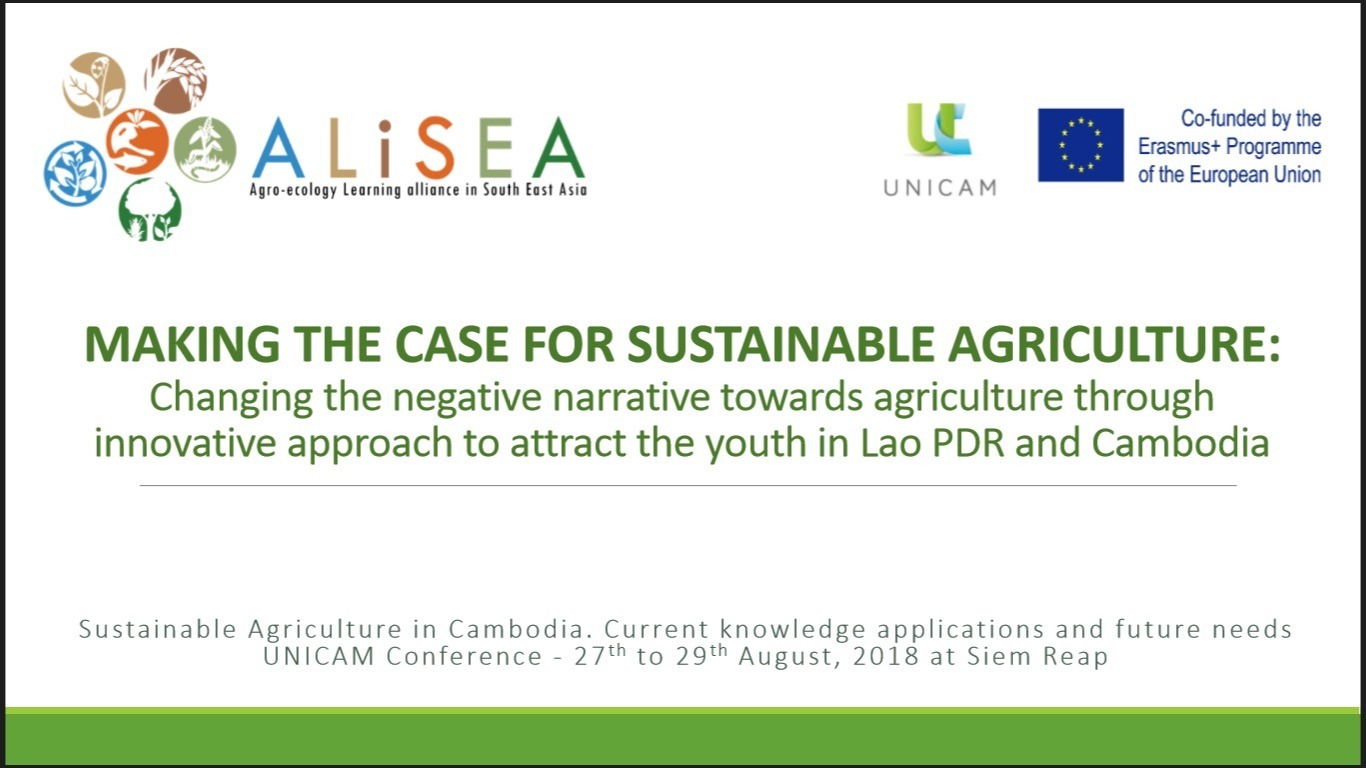 ALiSEA
Agro-ecology Learning alliance in South East Asia

UNICAM

Co-funded by the Erasmus+ Programme of the European Union

MAKING THE CASE FOR SUSTAINABLE AGRICULTURE:
Changing the negative narrative towards agriculture through innovative approach to attract the youth in Lao PDR and Cambodia

Sustainable Agriculture in Cambodia. Current knowledge applications and future needs
UNICAM Conference - 27$^{th}$ to 29$^{th}$ August, 2018 at Siem Reap